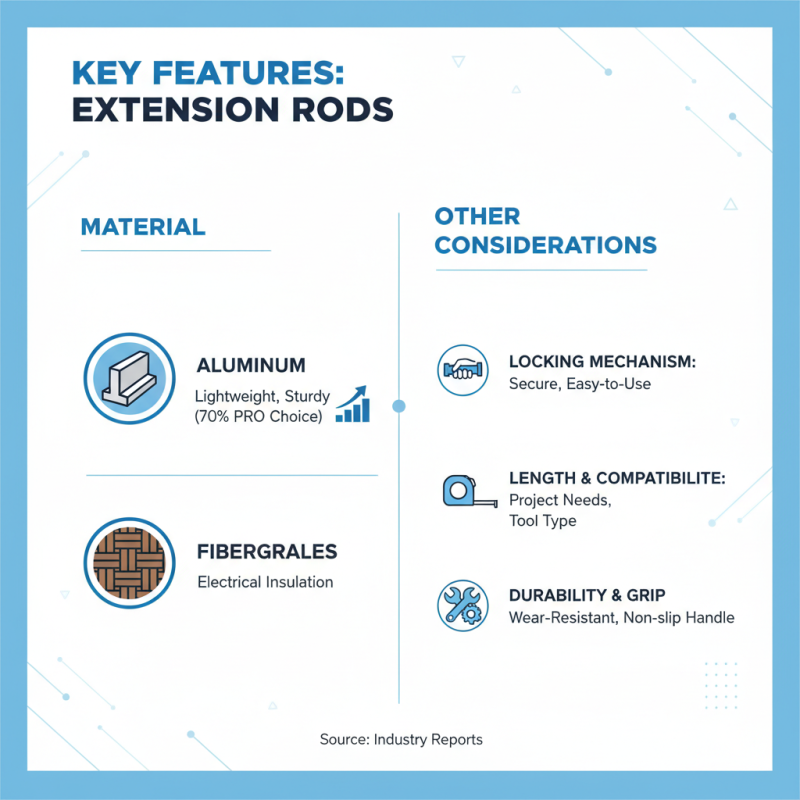 KEY FEATURES:
EXTENSION RODS

MATERIAL

ALUMINUM
Lightweight, Sturdy
(70% PRO Choice)

FIBERGRALES
Electrical Insulation

OTHER CONSIDERATIONS

LOCKING MECHANISM:
Secure, Easy-to-Use

LENGTH & COMPATIBILITE:
Project Needs,
Tool Type

DURABILITY & GRIP
Wear-Resistant, Non-slip Handle

Source: Industry Reports